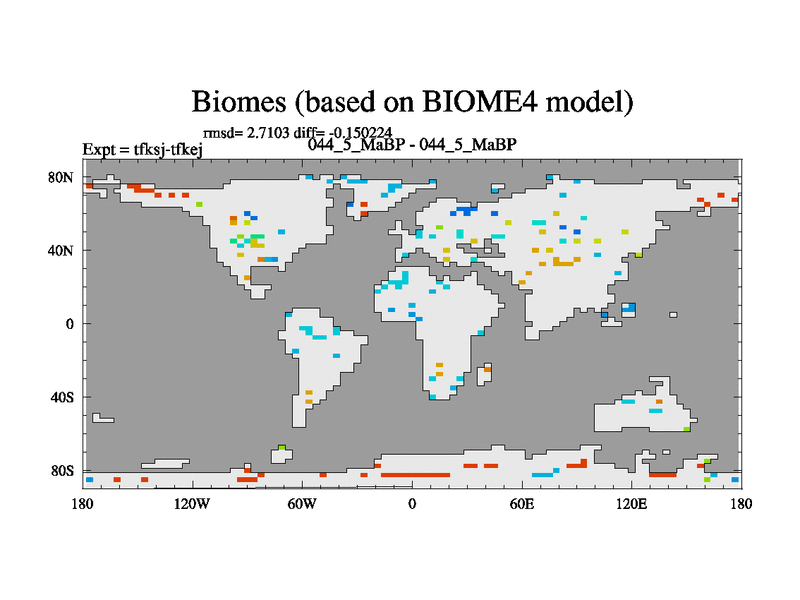 Biomes (based on BIOME4 model)

rmsd= 2.7103 diff= -0.150224

Expt = tfksj-tfkej

044_5_MaBP - 044_5_MaBP

80N
40N
0
40S
80S

180
120W
60W
0
60E
120E
180